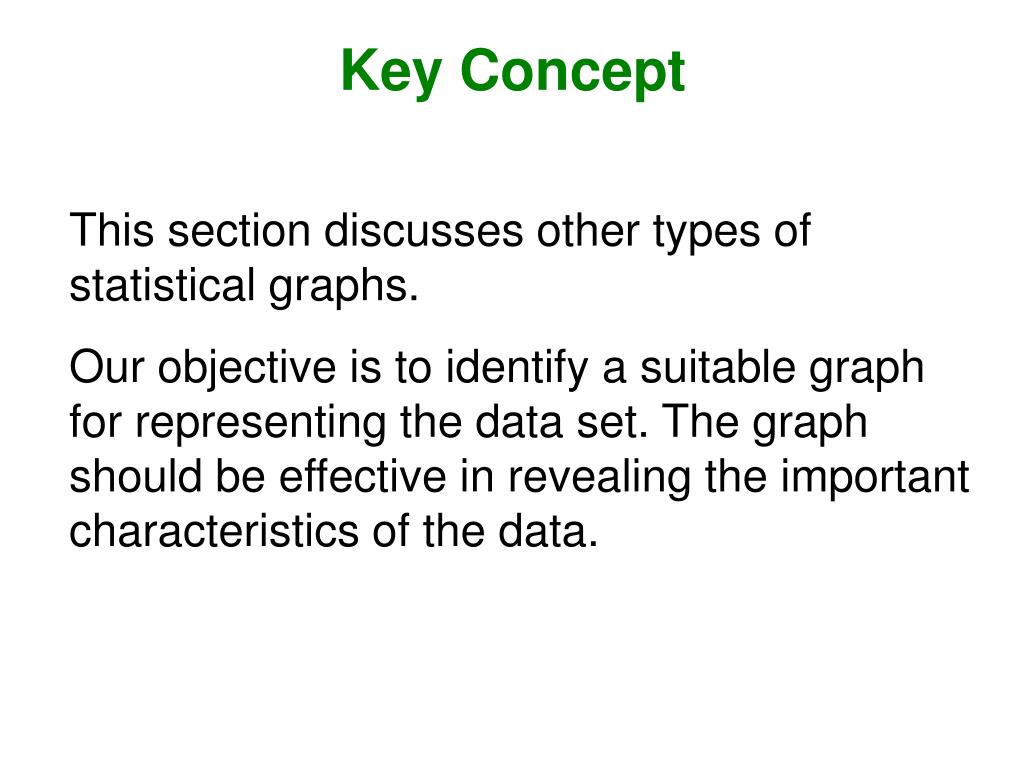 Key Concept

This section discusses other types of statistical graphs.

Our objective is to identify a suitable graph for representing the data set. The graph should be effective in revealing the important characteristics of the data.